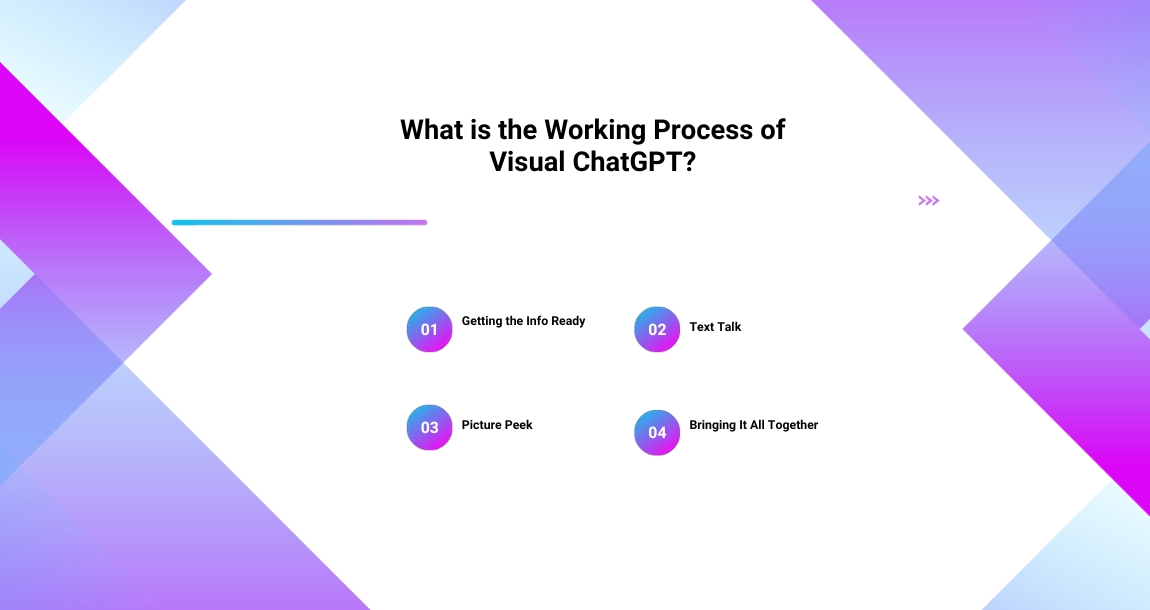 What is the Working Process of Visual ChatGPT?

>>>

01 Getting the Info Ready

02 Text Talk

03 Picture Peek

04 Bringing It All Together